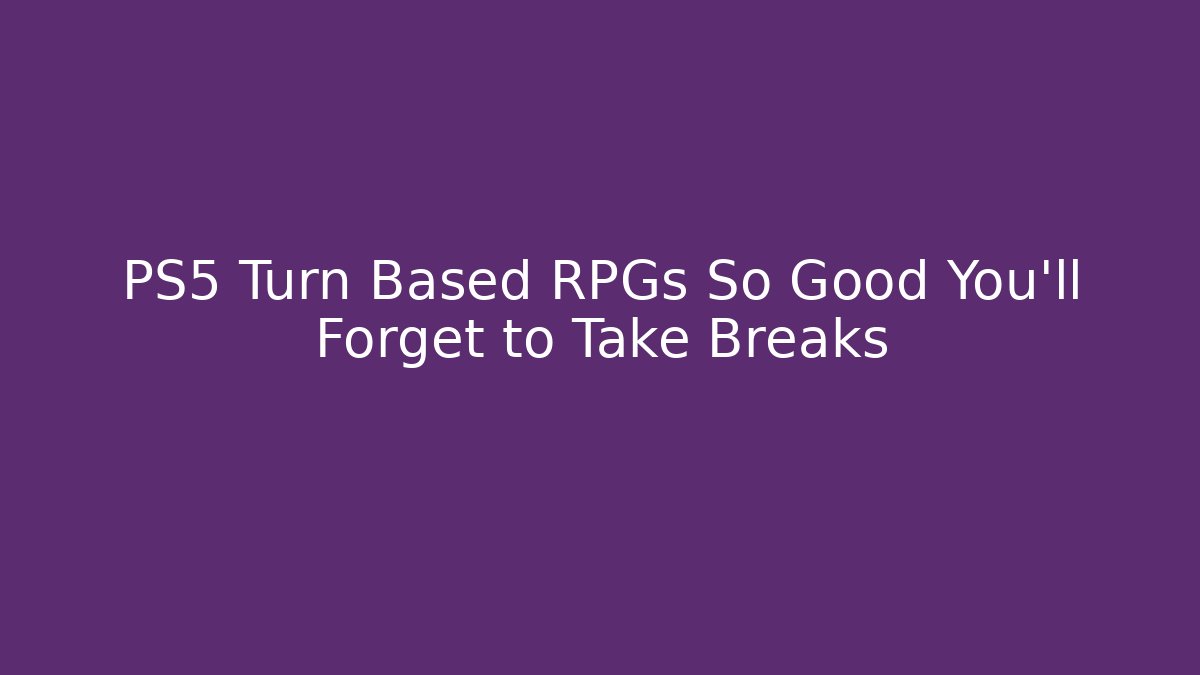 PS5 Turn Based RPGs So Good You'll Forget to Take Breaks